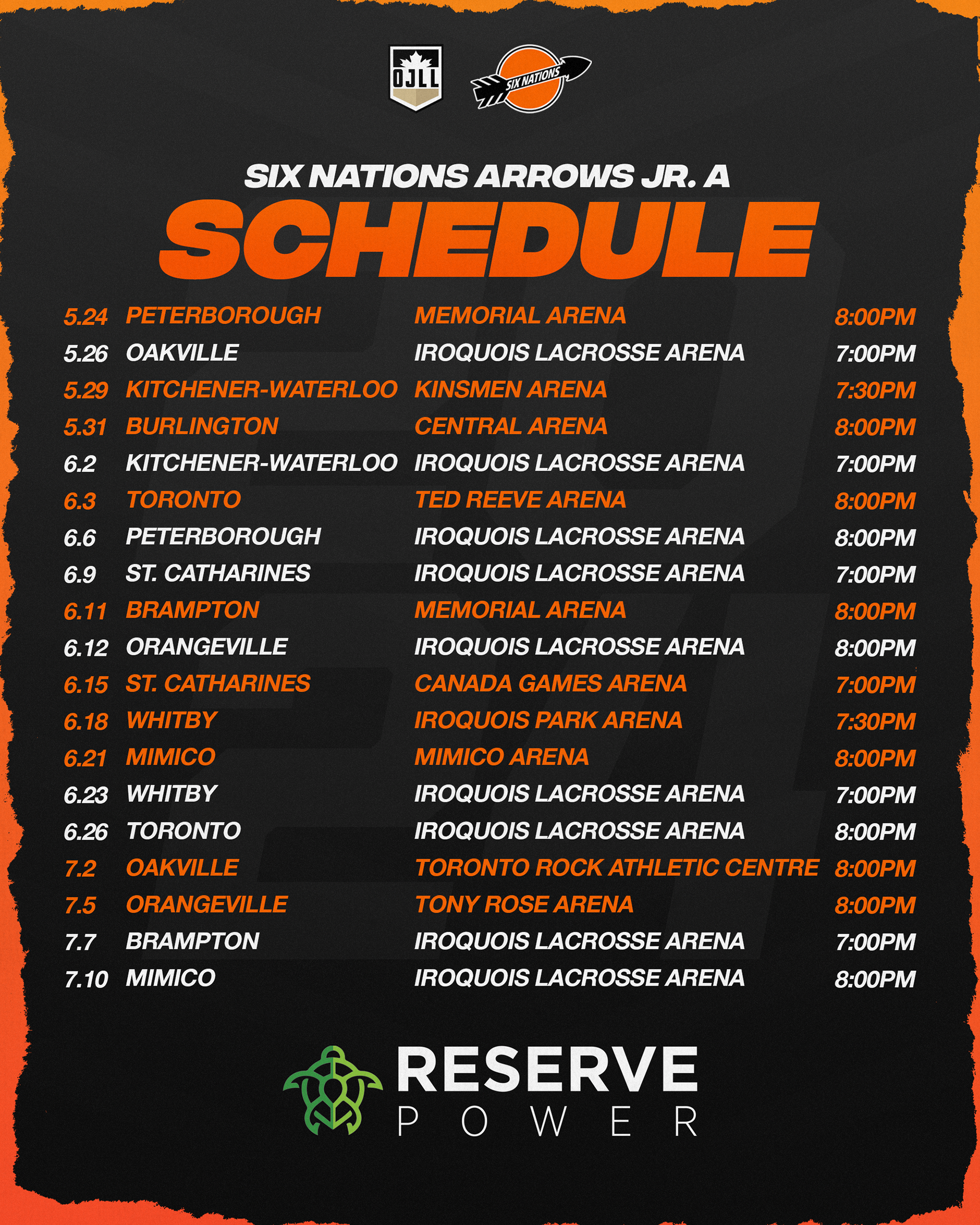 OJLL

SIX NATIONS

SIX NATIONS ARROWS JR. A

SCHEDULE

| | | | |
|---|---|---|---|
| 5.24 | PETERBOROUGH | MEMORIAL ARENA | 8:00PM |
| 5.26 | OAKVILLE | IROQUOIS LACROSSE ARENA | 7:00PM |
| 5.29 | KITCHENER-WATERLOO | KINSMEN ARENA | 7:30PM |
| 5.31 | BURLINGTON | CENTRAL ARENA | 8:00PM |
| 6.2 | KITCHENER-WATERLOO | IROQUOIS LACROSSE ARENA | 7:00PM |
| 6.3 | TORONTO | TED REEVE ARENA | 8:00PM |
| 6.6 | PETERBOROUGH | IROQUOIS LACROSSE ARENA | 8:00PM |
| 6.9 | ST. CATHARINES | IROQUOIS LACROSSE ARENA | 7:00PM |
| 6.11 | BRAMPTON | MEMORIAL ARENA | 8:00PM |
| 6.12 | ORANGEVILLE | IROQUOIS LACROSSE ARENA | 8:00PM |
| 6.15 | ST. CATHARINES | CANADA GAMES ARENA | 7:00PM |
| 6.18 | WHITBY | IROQUOIS PARK ARENA | 7:30PM |
| 6.21 | MIMICO | MIMICO ARENA | 8:00PM |
| 6.23 | WHITBY | IROQUOIS LACROSSE ARENA | 7:00PM |
| 6.26 | TORONTO | IROQUOIS LACROSSE ARENA | 8:00PM |
| 7.2 | OAKVILLE | TORONTO ROCK ATHLETIC CENTRE | 8:00PM |
| 7.5 | ORANGEVILLE | TONY ROSE ARENA | 8:00PM |
| 7.7 | BRAMPTON | IROQUOIS LACROSSE ARENA | 7:00PM |
| 7.10 | MIMICO | IROQUOIS LACROSSE ARENA | 8:00PM |

RESERVE POWER